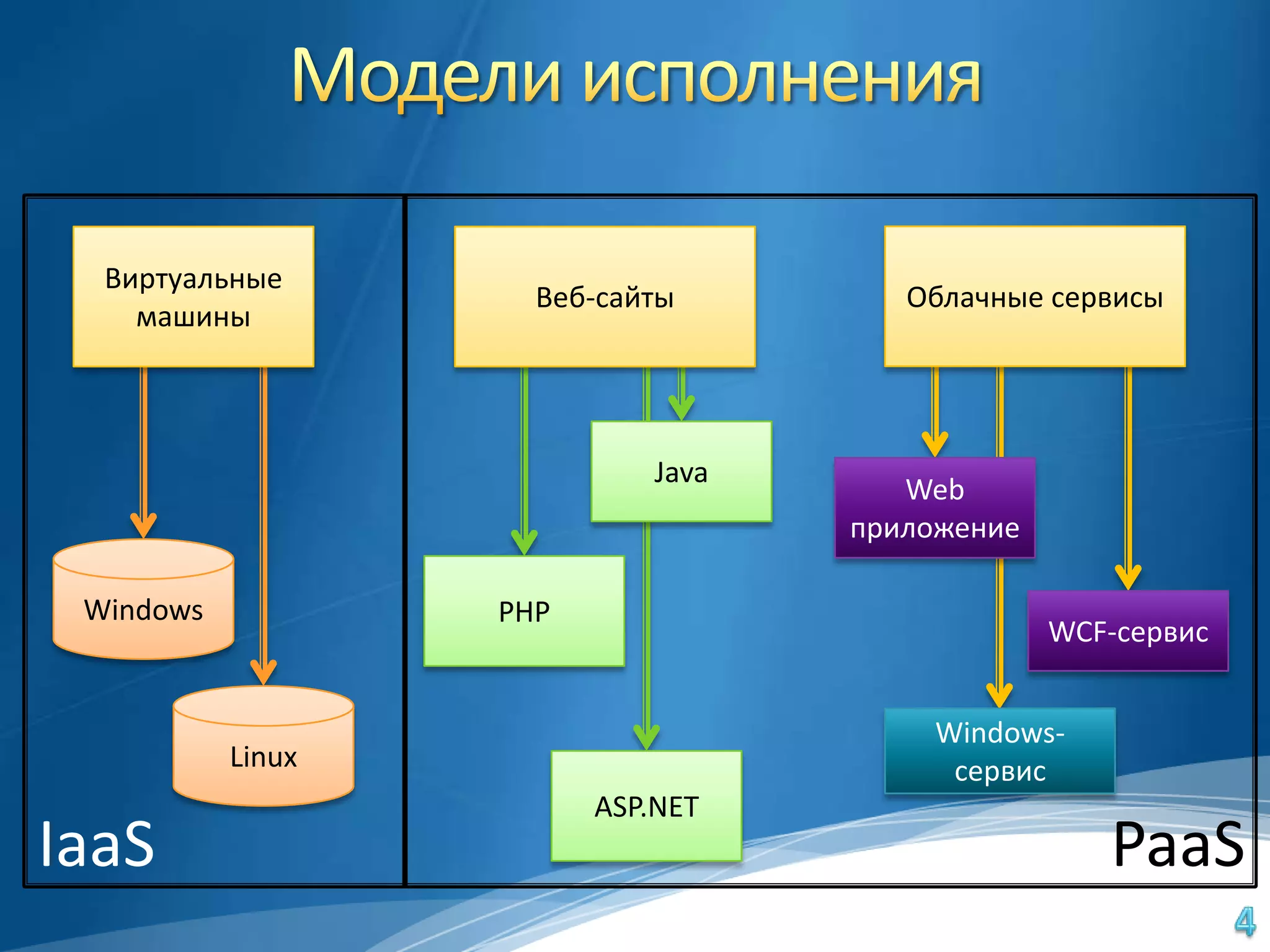 Модели исполнения

Виртуальные машины

Windows

Linux

IaaS

Веб-сайты

Java

PHP

ASP.NET

Облачные сервисы

Web приложение

WCF-сервис

Windows-сервис

PaaS

4